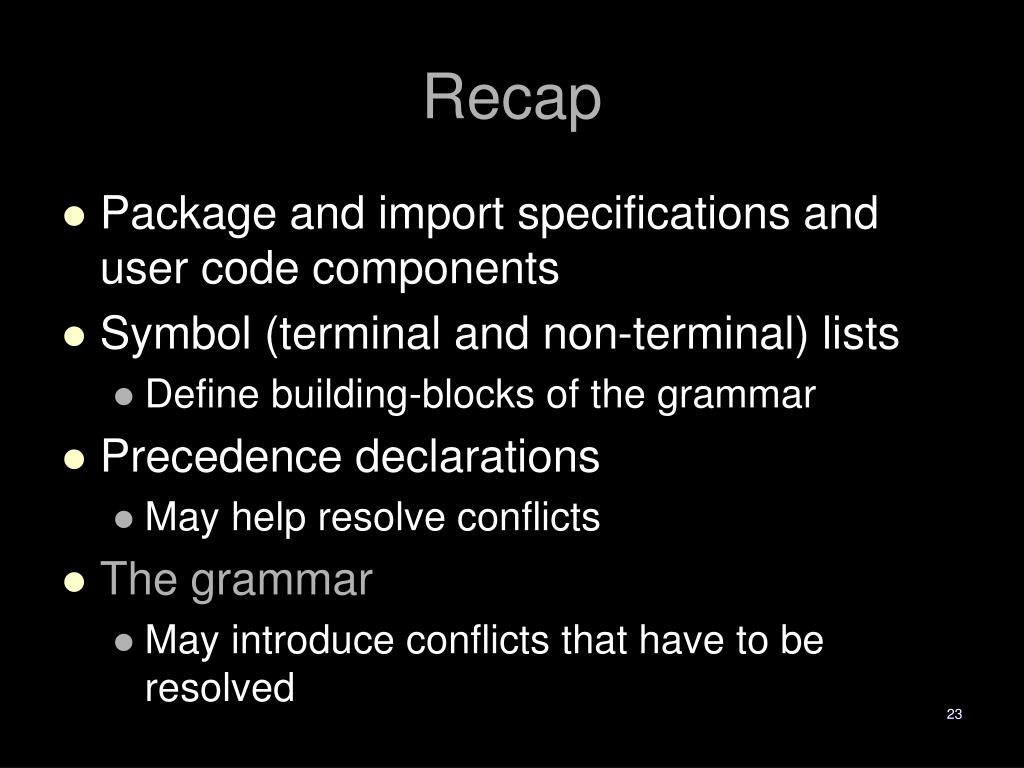 Recap

- Package and import specifications and user code components
- Symbol (terminal and non-terminal) lists
  - Define building-blocks of the grammar
- Precedence declarations
  - May help resolve conflicts
- The grammar
  - May introduce conflicts that have to be resolved

23